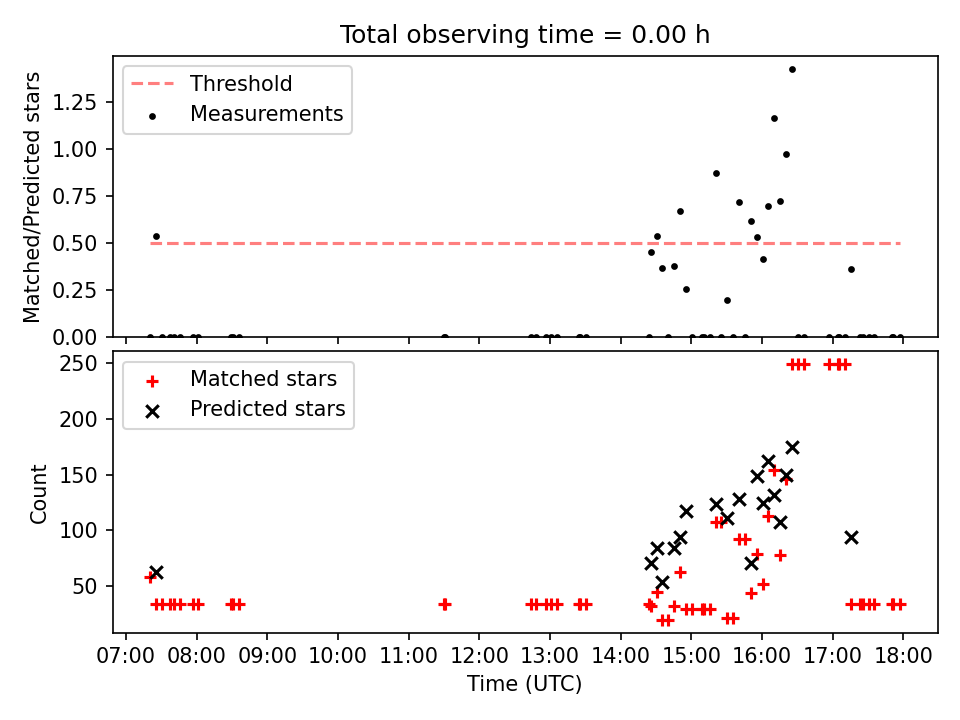 Total observing time = 0.00 h

Threshold
Measurements

Matched/Predicted stars

1.25
1.00
0.75
0.50
0.25
0.00

Matched stars
Predicted stars

Count

250
200
150
100
50

07:00 08:00 09:00 10:00 11:00 12:00 13:00 14:00 15:00 16:00 17:00 18:00

Time (UTC)